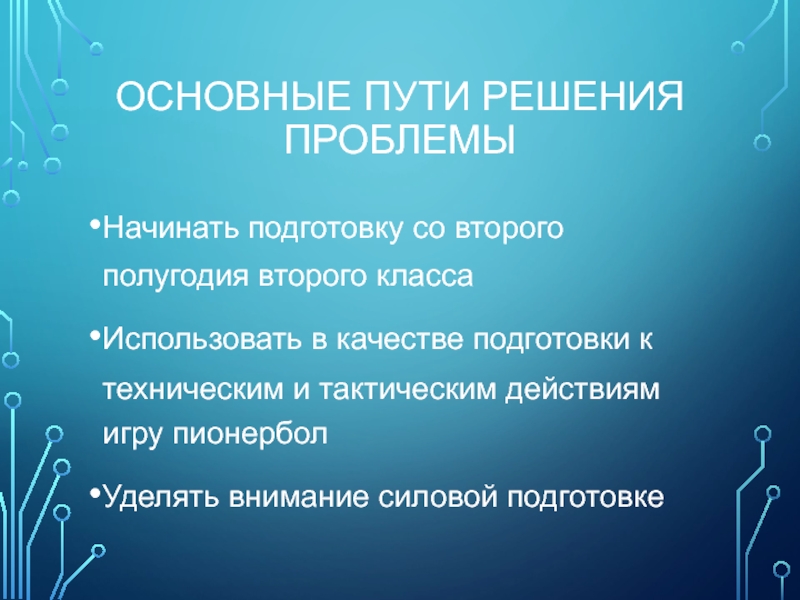 ОСНОВНЫЕ ПУТИ РЕШЕНИЯ ПРОБЛЕМЫ

•Начинать подготовку со второго полугодия второго класса

•Использовать в качестве подготовки к техническим и тактическим действиям игру пионербол

•Уделять внимание силовой подготовке